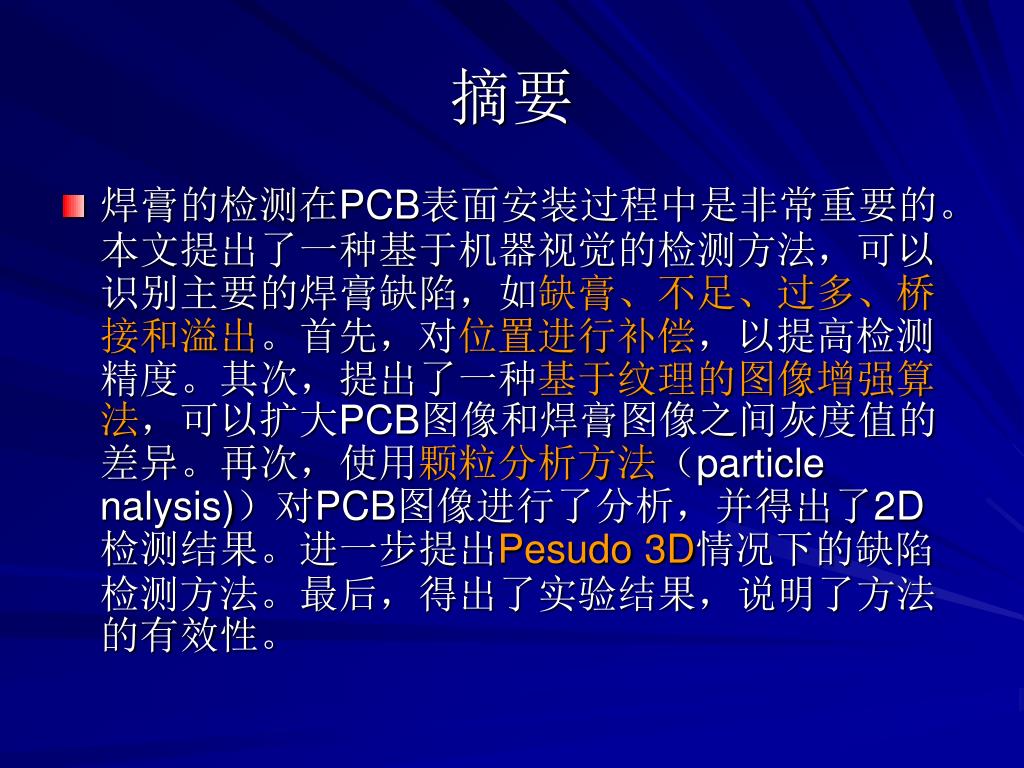 摘要

焊膏的检测在PCB表面安装过程中是非常重要的。本文提出了一种基于机器视觉的检测方法，可以识别主要的焊膏缺陷，如缺膏、不足、过多、桥接和溢出。首先，对位置进行补偿，以提高检测精度。其次，提出了一种基于纹理的图像增强算法，可以扩大PCB图像和焊膏图像之间灰度值的差异。再次，使用颗粒分析方法（particle nalysis)）对PCB图像进行了分析，并得出了2D检测结果。进一步提出Pesudo 3D情况下的缺陷检测方法。最后，得出了实验结果，说明了方法的有效性。